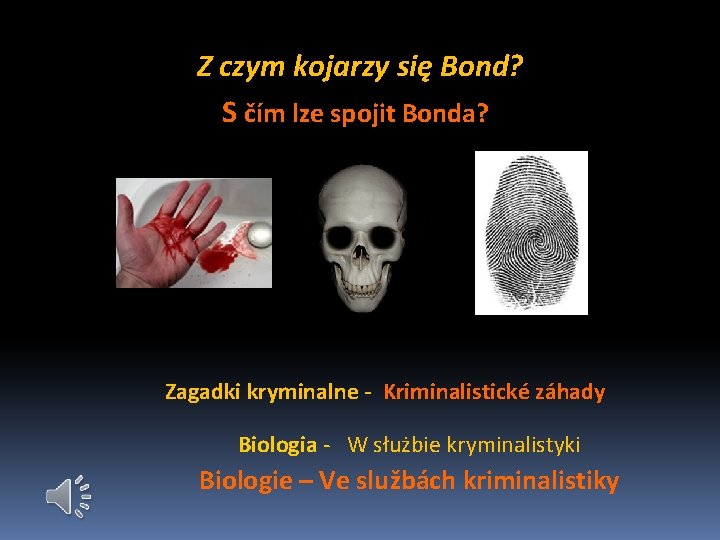 Z czym kojarzy się Bond?
S čím lze spojit Bonda?

Zagadki kryminalne - Kriminalistické záhady

Biologia - W służbie kryminalistyki
Biologie – Ve službách kriminalistiky